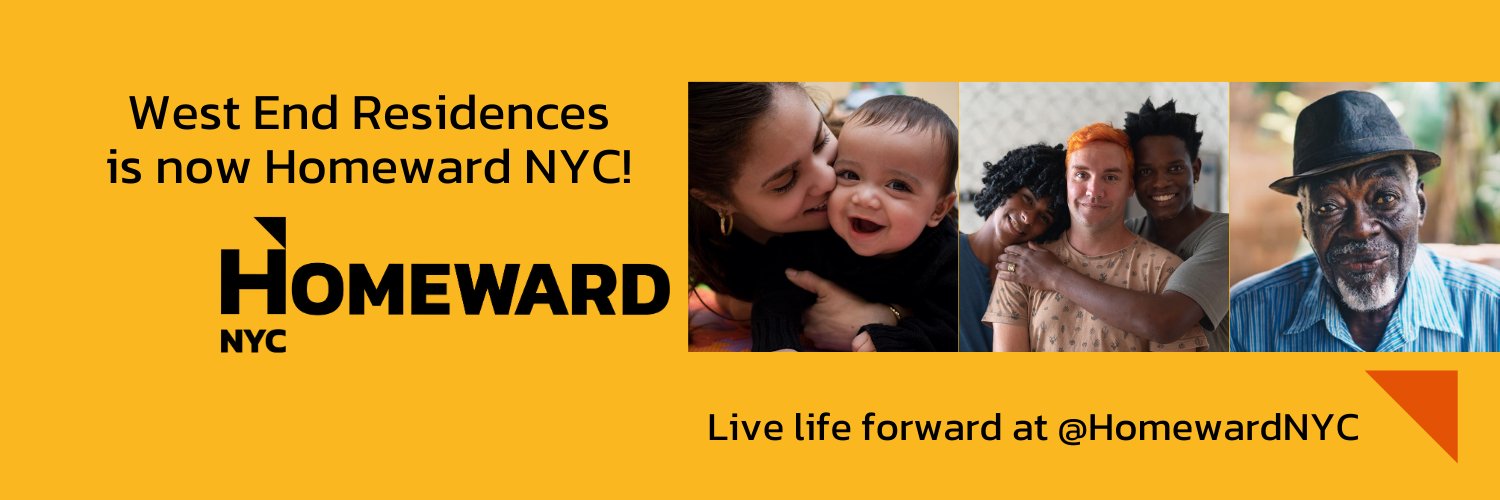 West End Residences
is now Homeward NYC!

HOMEWARD
NYC

Live life forward at @HomewardNYC